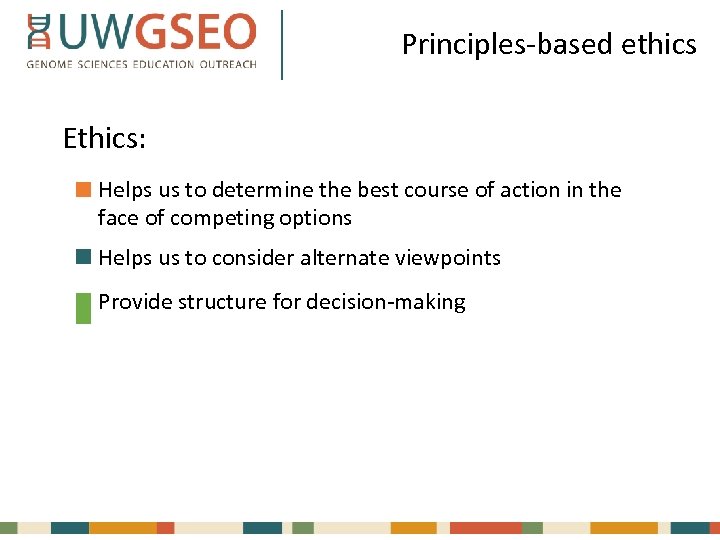 UWGSEO
GENOME SCIENCES EDUCATION OUTREACH

Principles-based ethics

Ethics:

Helps us to determine the best course of action in the face of competing options

Helps us to consider alternate viewpoints

Provide structure for decision-making